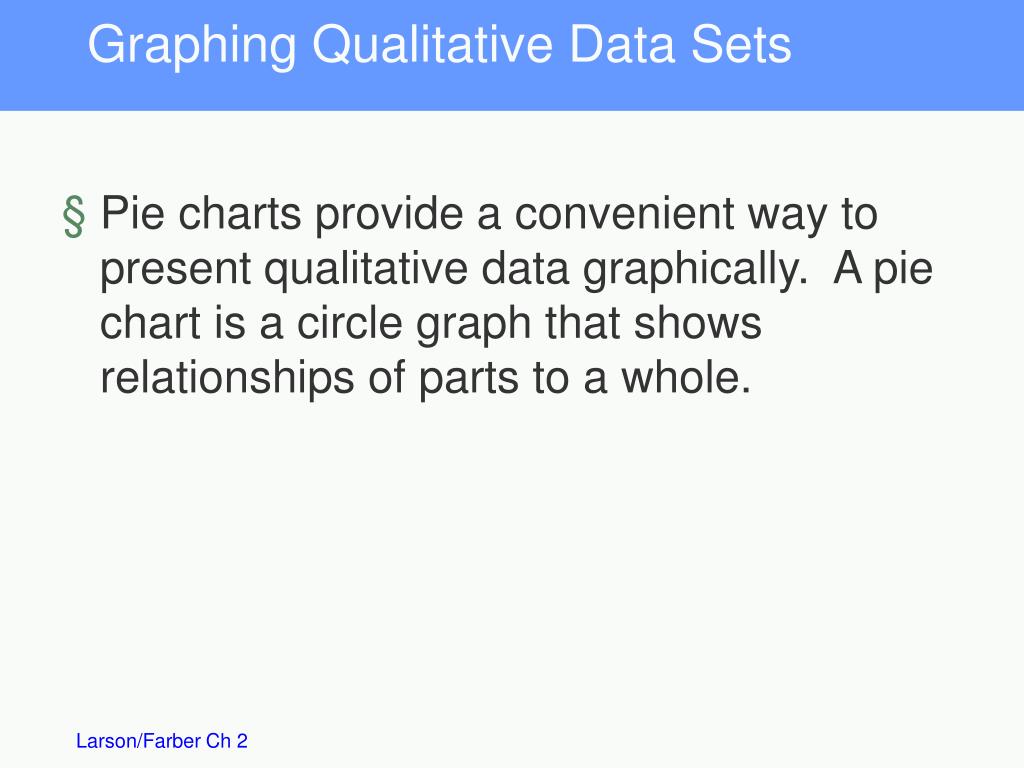 Graphing Qualitative Data Sets

§ Pie charts provide a convenient way to present qualitative data graphically.  A pie chart is a circle graph that shows relationships of parts to a whole.

Larson/Farber Ch 2